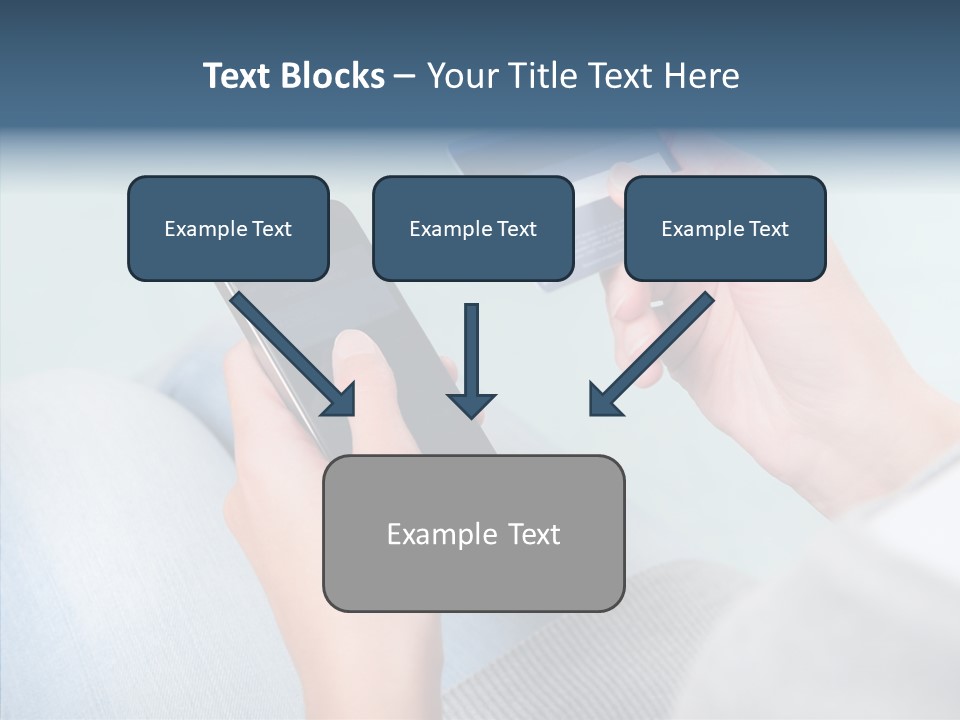 Text Blocks – Your Title Text Here

Example Text

Example Text

Example Text

Example Text